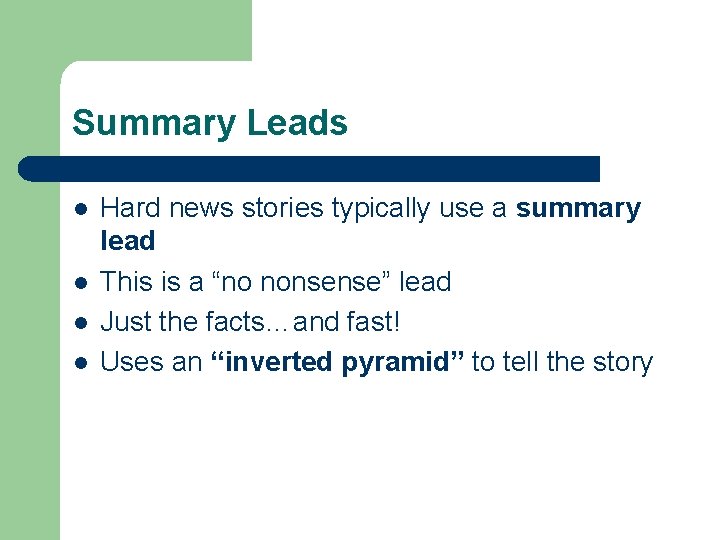 Summary Leads

- Hard news stories typically use a summary lead
- This is a “no nonsense” lead
- Just the facts…and fast!
- Uses an “inverted pyramid” to tell the story